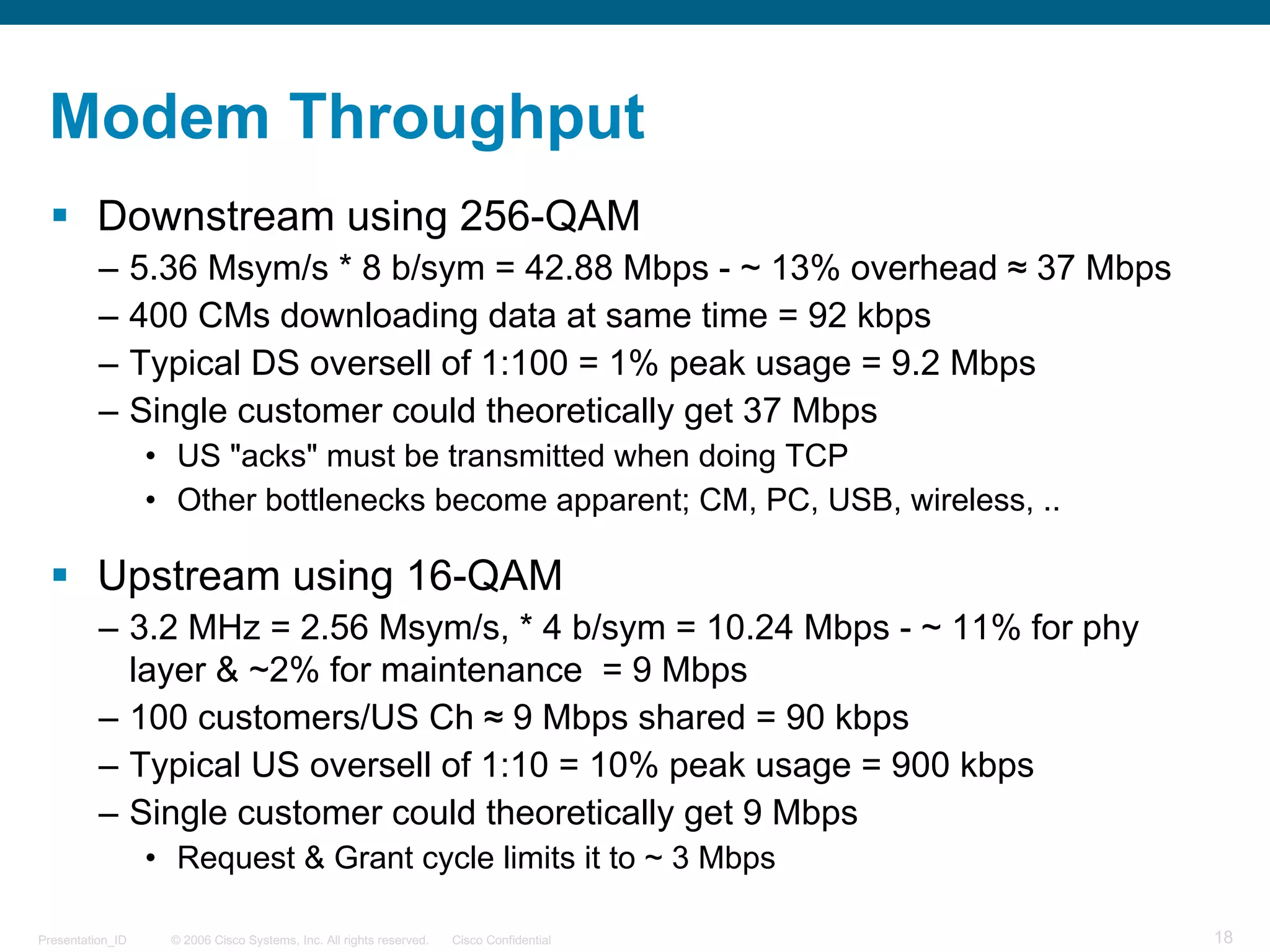 Modem Throughput

▪ Downstream using 256-QAM

– 5.36 Msym/s * 8 b/sym = 42.88 Mbps - ~ 13% overhead ≈ 37 Mbps

– 400 CMs downloading data at same time = 92 kbps

– Typical DS oversell of 1:100 = 1% peak usage = 9.2 Mbps

– Single customer could theoretically get 37 Mbps

• US "acks" must be transmitted when doing TCP

• Other bottlenecks become apparent; CM, PC, USB, wireless, ..

▪ Upstream using 16-QAM

– 3.2 MHz = 2.56 Msym/s, * 4 b/sym = 10.24 Mbps - ~ 11% for phy layer & ~2% for maintenance = 9 Mbps

– 100 customers/US Ch ≈ 9 Mbps shared = 90 kbps

– Typical US oversell of 1:10 = 10% peak usage = 900 kbps

– Single customer could theoretically get 9 Mbps

• Request & Grant cycle limits it to ~ 3 Mbps

Presentation_ID © 2006 Cisco Systems, Inc. All rights reserved. Cisco Confidential 18